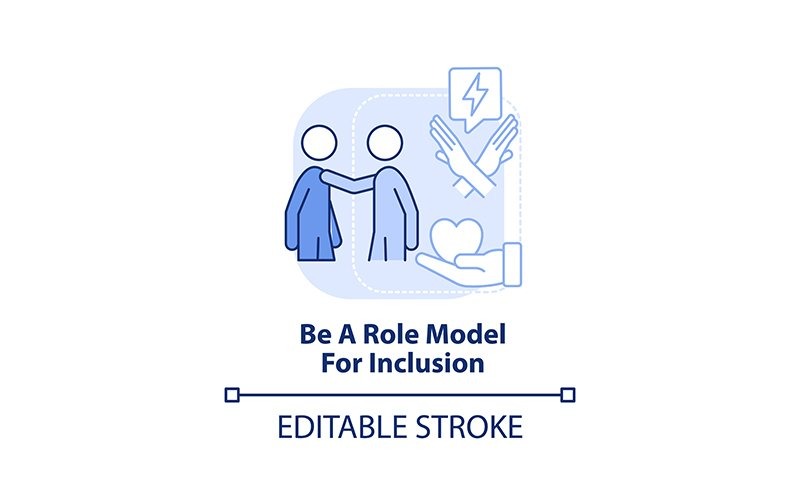 Be A Role Model
For Inclusion

EDITABLE STROKE